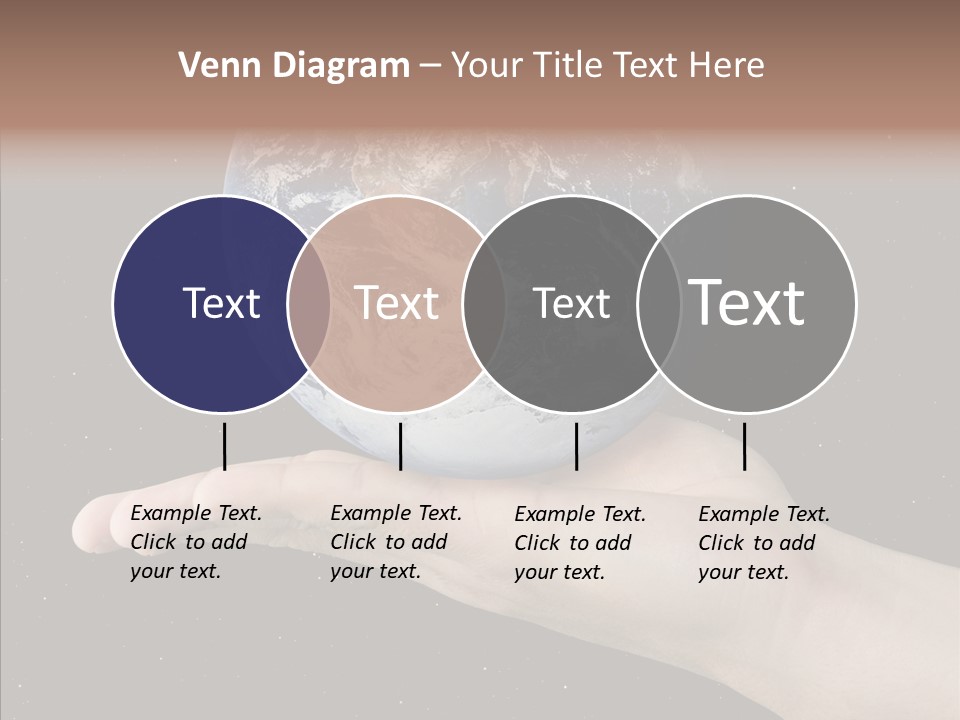 Venn Diagram – Your Title Text Here

Text

Text

Text

Text

Example Text. Click to add your text.

Example Text. Click to add your text.

Example Text. Click to add your text.

Example Text. Click to add your text.